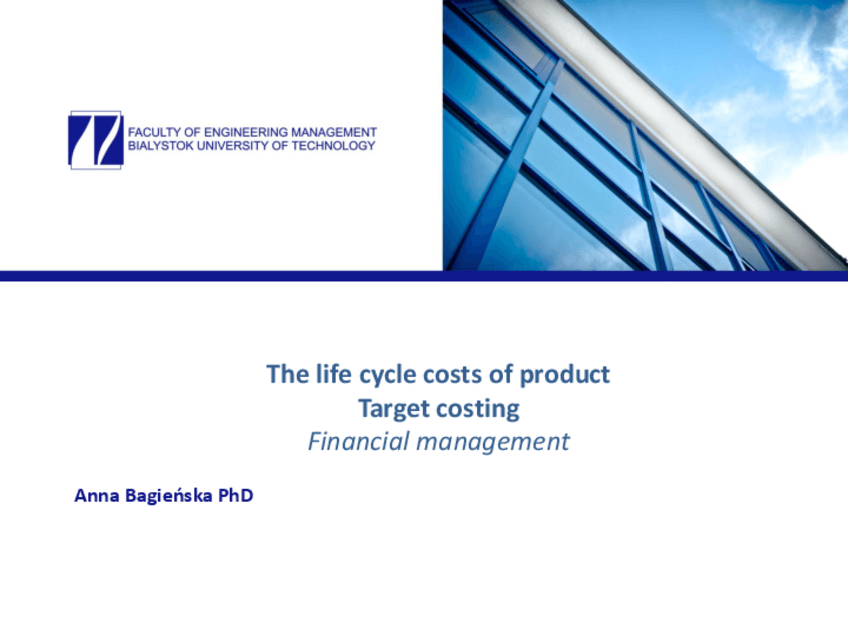 FACULTY OF ENGINEERING MANAGEMENT
BIALYSTOK UNIVERSITY OF TECHNOLOGY

The life cycle costs of product
Target costing
Financial management

Anna Bagieńska PhD